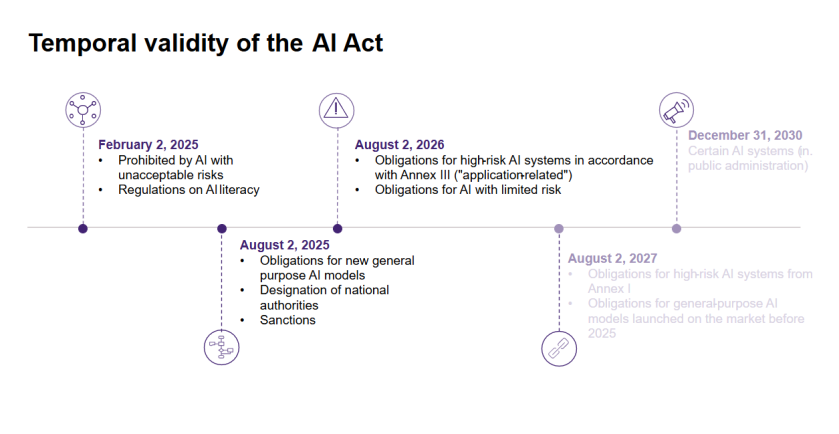 Temporal validity of the AI Act

February 2, 2025
• Prohibited by AI with unacceptable risks
• Regulations on AI literacy

August 2, 2025
• Obligations for new general purpose AI models
• Designation of national authorities
• Sanctions

August 2, 2026
• Obligations for high-risk AI systems in accordance with Annex III ("application-related")
• Obligations for AI with limited risk

August 2, 2027
• Obligations for high-risk AI systems from Annex I
• Obligations for general-purpose AI models launched on the market before 2025

December 31, 2030
Certain AI systems (in. public administration)